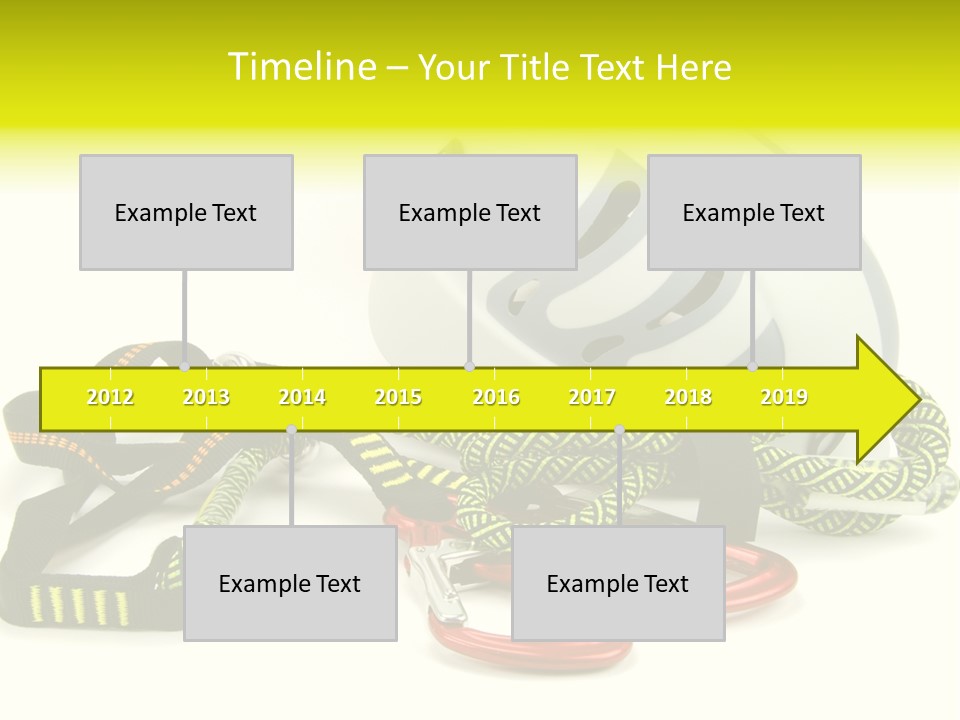 Timeline – Your Title Text Here

Example Text

Example Text

Example Text

2012 2013 2014 2015 2016 2017 2018 2019

Example Text

Example Text